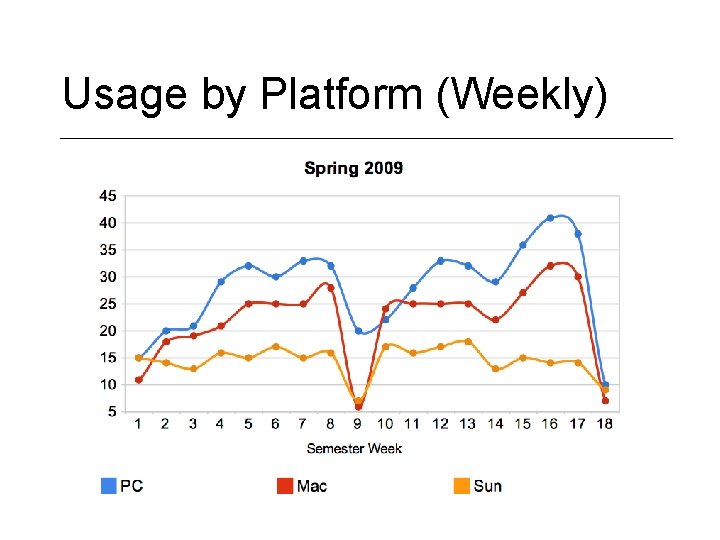 Usage by Platform (Weekly)

Spring 2009

45
40
35
30
25
20
15
10
5

1 2 3 4 5 6 7 8 9 10 11 12 13 14 15 16 17 18

Semester Week

PC
Mac
Sun